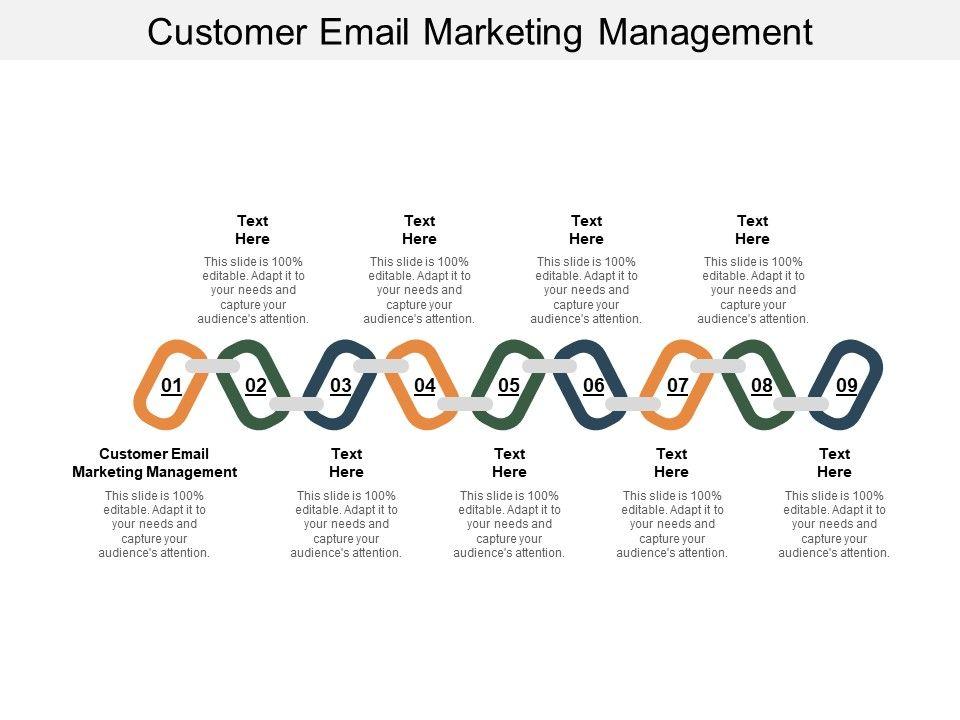 Customer Email Marketing Management

Text Here
This slide is 100% editable. Adapt it to your needs and capture your audience's attention.

Text Here
This slide is 100% editable. Adapt it to your needs and capture your audience's attention.

Text Here
This slide is 100% editable. Adapt it to your needs and capture your audience's attention.

Text Here
This slide is 100% editable. Adapt it to your needs and capture your audience's attention.

01 02 03 04 05 06 07 08 09

Customer Email Marketing Management
This slide is 100% editable. Adapt it to your needs and capture your audience's attention.

Text Here
This slide is 100% editable. Adapt it to your needs and capture your audience's attention.

Text Here
This slide is 100% editable. Adapt it to your needs and capture your audience's attention.

Text Here
This slide is 100% editable. Adapt it to your needs and capture your audience's attention.

Text Here
This slide is 100% editable. Adapt it to your needs and capture your audience's attention.